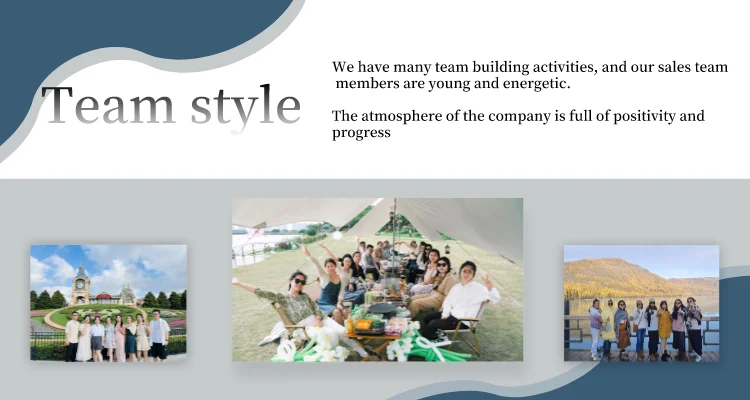 Team style

We have many team building activities, and our sales team members are young and energetic.

The atmosphere of the company is full of positivity and progress